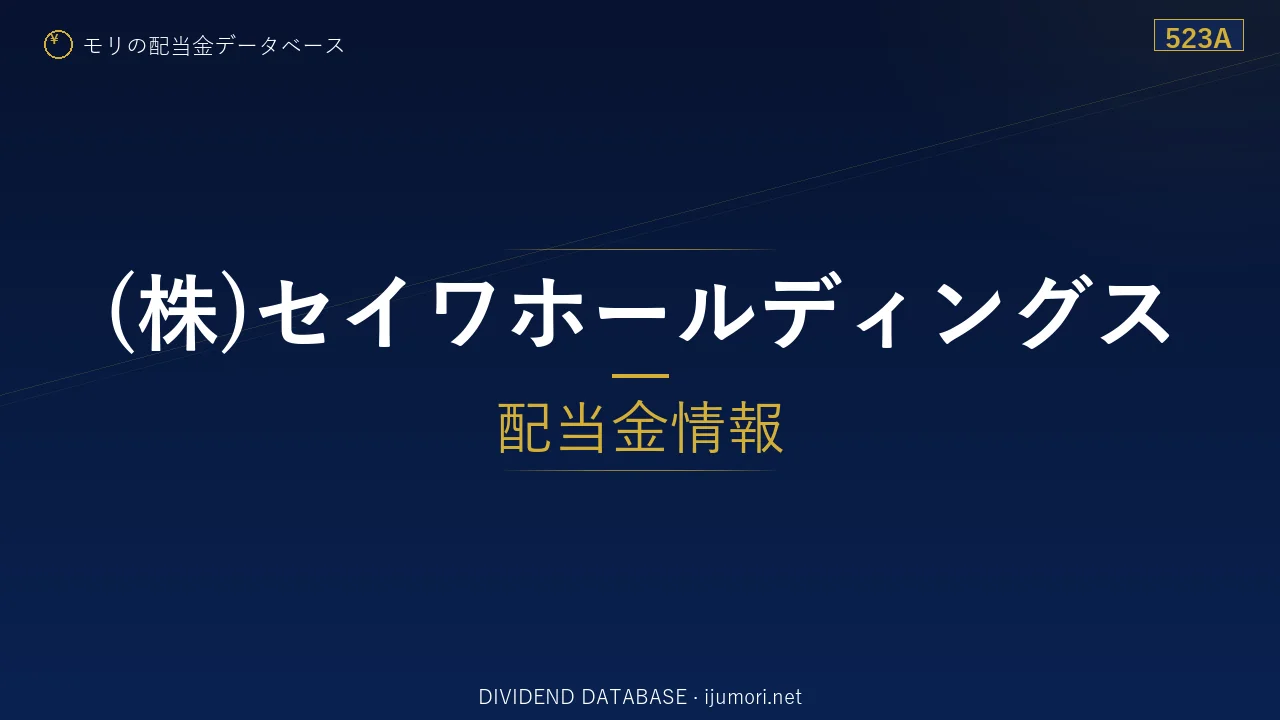 ¥ モリの配当金データベース

523A

(株)セイワホールディングス

配当金情報

DIVIDEND DATABASE · ijumori.net